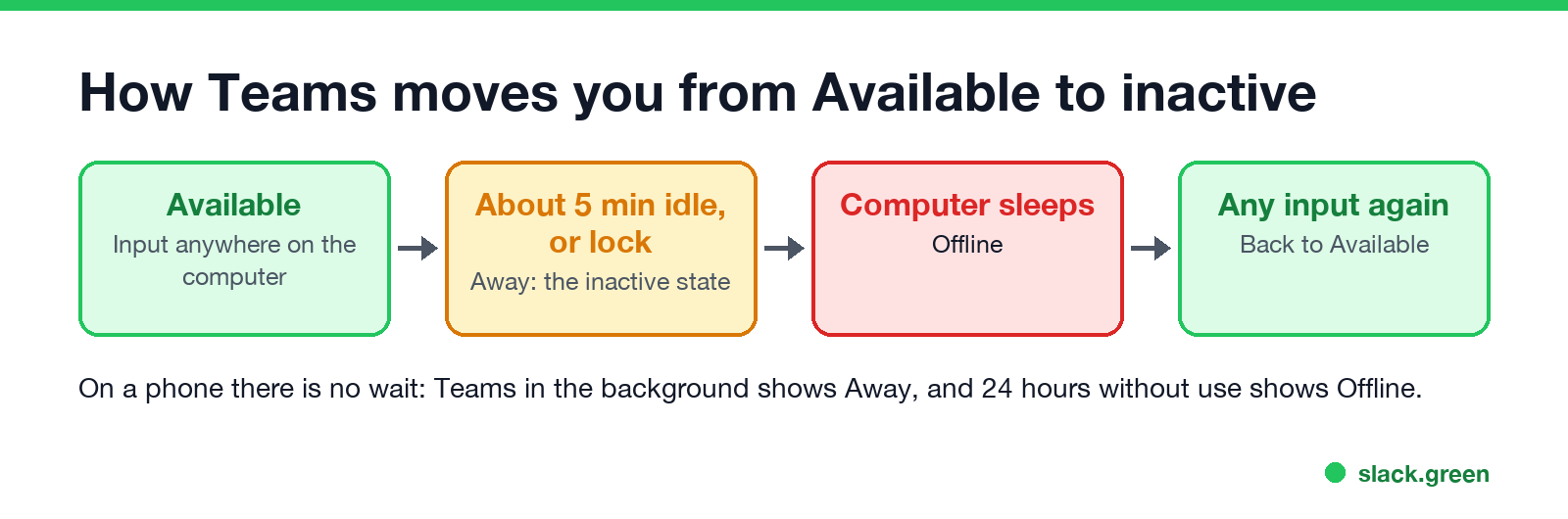 How Teams moves you from Available to inactive

Available
Input anywhere on the computer

About 5 min idle, or lock
Away: the inactive state

Computer sleeps
Offline

Any input again
Back to Available

On a phone there is no wait: Teams in the background shows Away, and 24 hours without use shows Offline.

slack.green